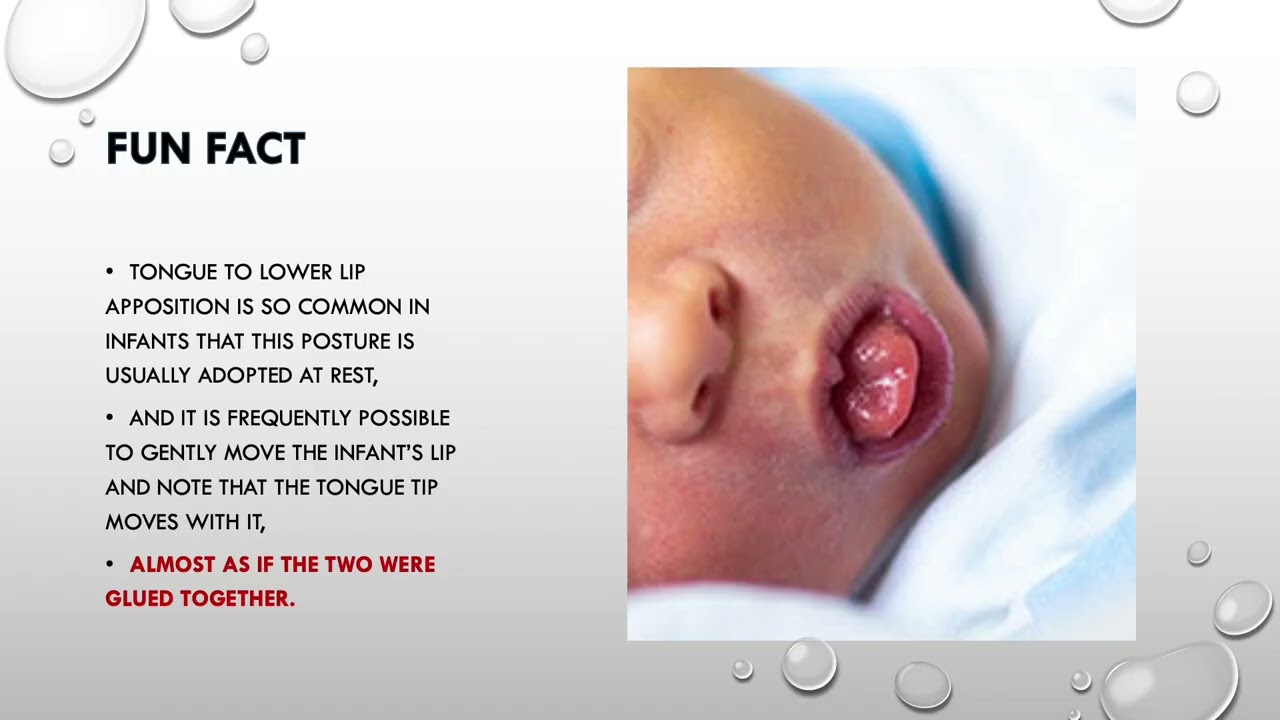 FUN FACT

• TONGUE TO LOWER LIP APPOSITION IS SO COMMON IN INFANTS THAT THIS POSTURE IS USUALLY ADOPTED AT REST,

• AND IT IS FREQUENTLY POSSIBLE TO GENTLY MOVE THE INFANT'S LIP AND NOTE THAT THE TONGUE TIP MOVES WITH IT,

• ALMOST AS IF THE TWO WERE GLUED TOGETHER.